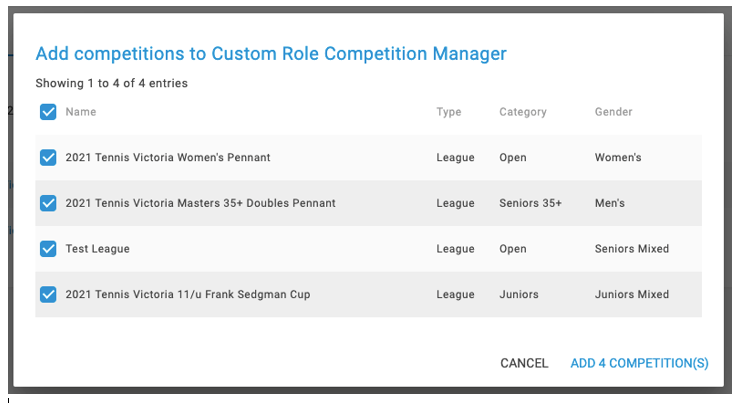 Add competitions to Custom Role Competition Manager

Showing 1 to 4 of 4 entries

| Name | Type | Category | Gender |
|---|---|---|---|
| 2021 Tennis Victoria Women's Pennant | League | Open | Women's |
| 2021 Tennis Victoria Masters 35+ Doubles Pennant | League | Seniors 35+ | Men's |
| Test League | League | Open | Seniors Mixed |
| 2021 Tennis Victoria 11/u Frank Sedgman Cup | League | Juniors | Juniors Mixed |

CANCEL ADD 4 COMPETITION(S)